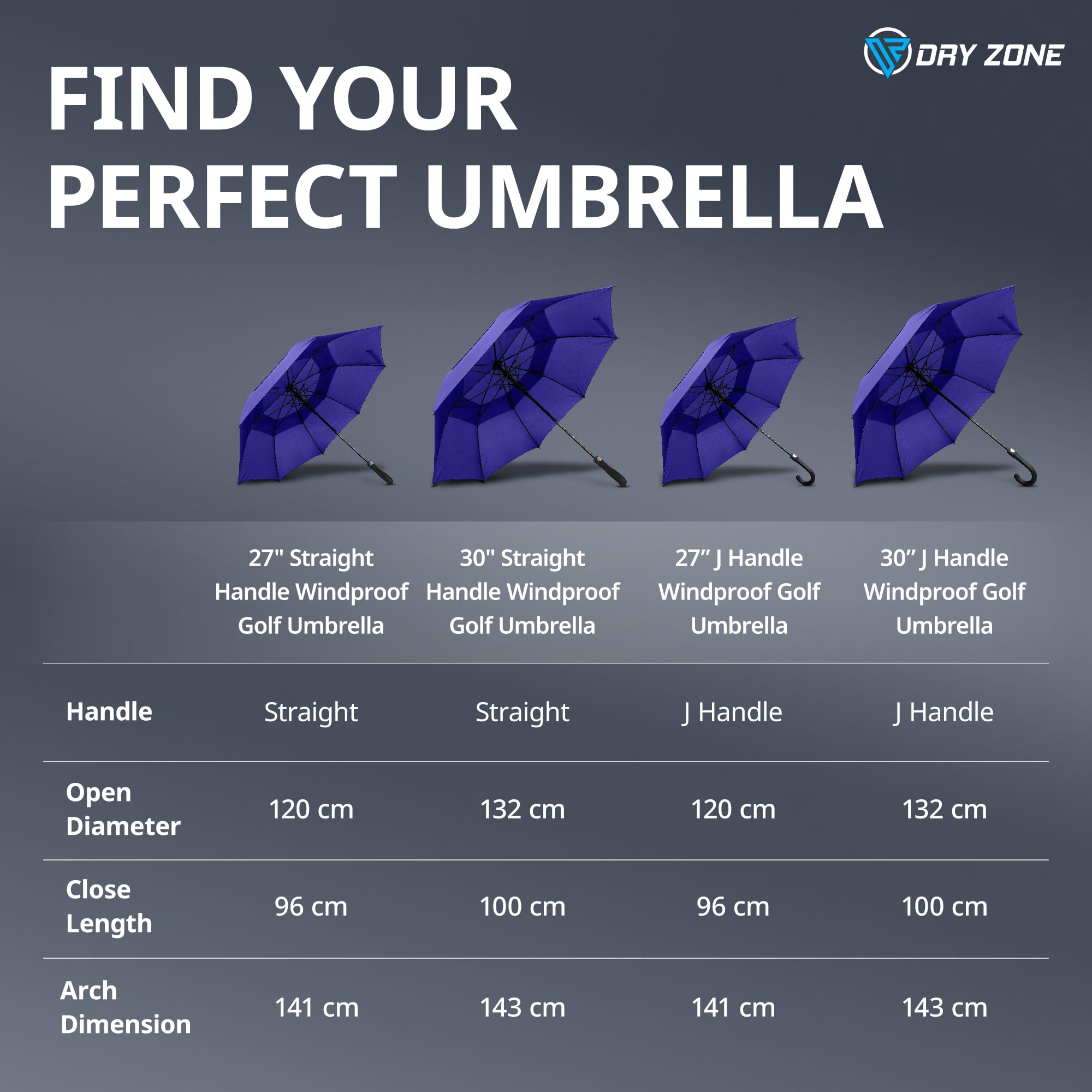 DRY ZONE

FIND YOUR PERFECT UMBRELLA

| | 27" Straight Handle Windproof Golf Umbrella | 30" Straight Handle Windproof Golf Umbrella | 27” J Handle Windproof Golf Umbrella | 30” J Handle Windproof Golf Umbrella |
|---|---|---|---|---|
| Handle | Straight | Straight | J Handle | J Handle |
| Open Diameter | 120 cm | 132 cm | 120 cm | 132 cm |
| Close Length | 96 cm | 100 cm | 96 cm | 100 cm |
| Arch Dimension | 141 cm | 143 cm | 141 cm | 143 cm |